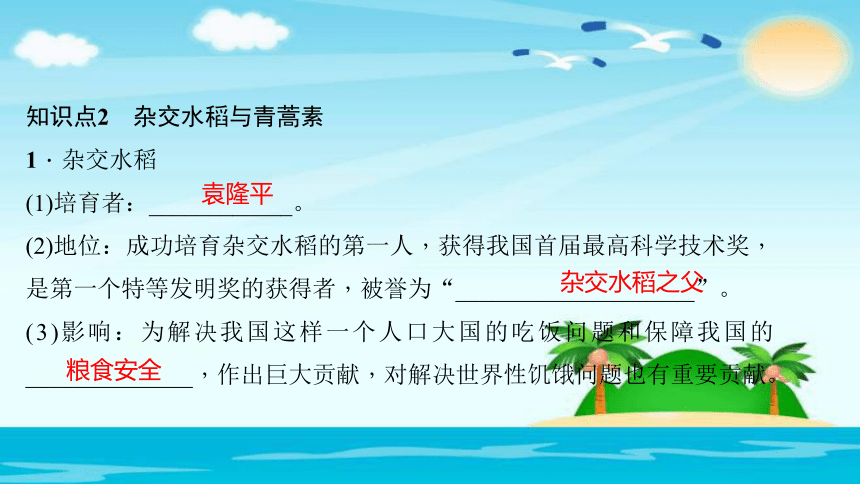 知识点2　杂交水稻与青蒿素

1．杂交水稻

(1)培育者：袁隆平。

(2)地位：成功培育杂交水稻的第一人，获得我国首届最高科学技术奖，是第一个特等发明奖的获得者，被誉为“杂交水稻之父”。

(3)影响：为解决我国这样一个人口大国的吃饭问题和保障我国的粮食安全，作出巨大贡献，对解决世界性饥饿问题也有重要贡献。